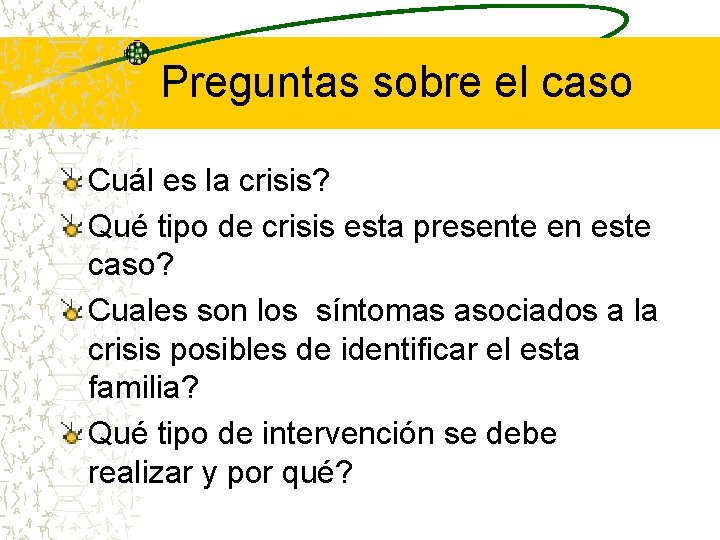 Preguntas sobre el caso

Cuál es la crisis?

Qué tipo de crisis esta presente en este caso?

Cuales son los síntomas asociados a la crisis posibles de identificar el esta familia?

Qué tipo de intervención se debe realizar y por qué?